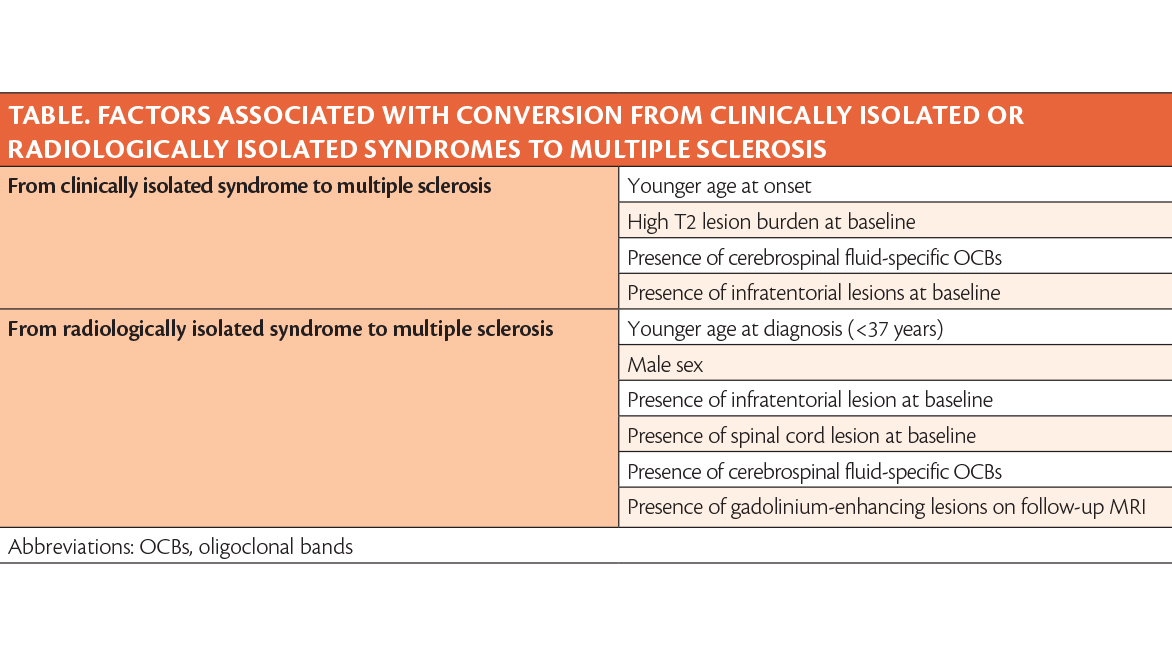 TABLE. FACTORS ASSOCIATED WITH CONVERSION FROM CLINICALLY ISOLATED OR RADIOLOGICALLY ISOLATED SYNDROMES TO MULTIPLE SCLEROSIS

| | |
|---|---|
| From clinically isolated syndrome to multiple sclerosis | Younger age at onset |
| | High T2 lesion burden at baseline |
| | Presence of cerebrospinal fluid-specific OCBs |
| | Presence of infratentorial lesions at baseline |
| From radiologically isolated syndrome to multiple sclerosis | Younger age at diagnosis (<37 years) |
| | Male sex |
| | Presence of infratentorial lesion at baseline |
| | Presence of spinal cord lesion at baseline |
| | Presence of cerebrospinal fluid-specific OCBs |
| | Presence of gadolinium-enhancing lesions on follow-up MRI |

Abbreviations: OCBs, oligoclonal bands